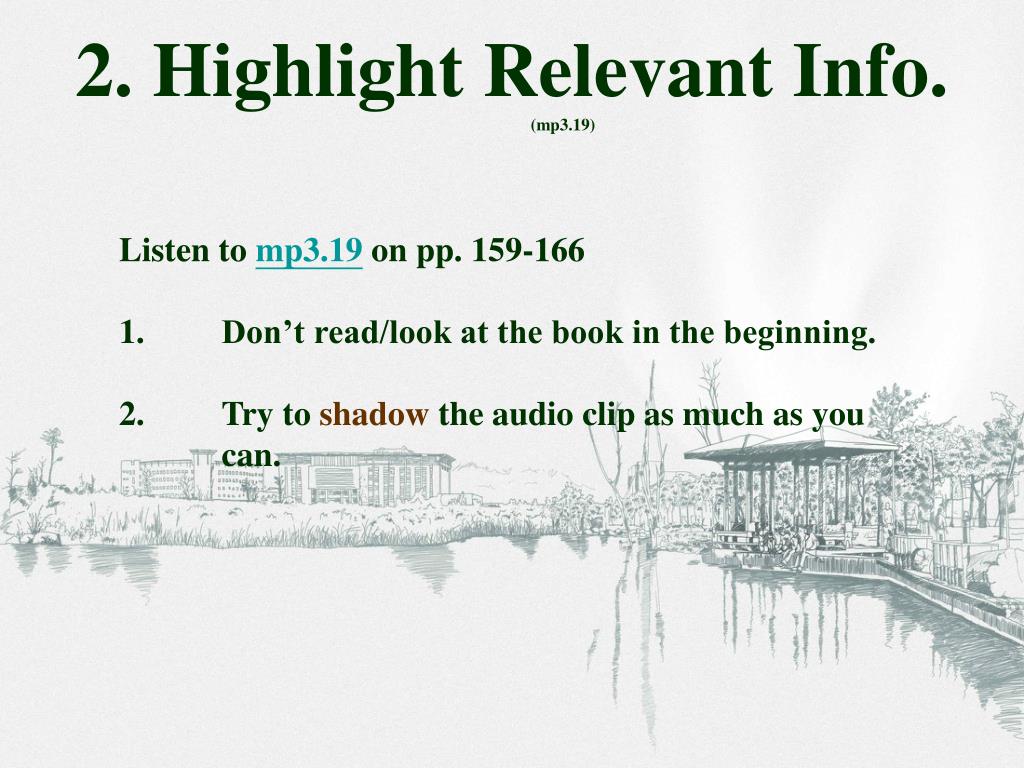 2. Highlight Relevant Info.
(mp3.19)

Listen to mp3.19 on pp. 159-166

1. Don’t read/look at the book in the beginning.

2. Try to shadow the audio clip as much as you can.